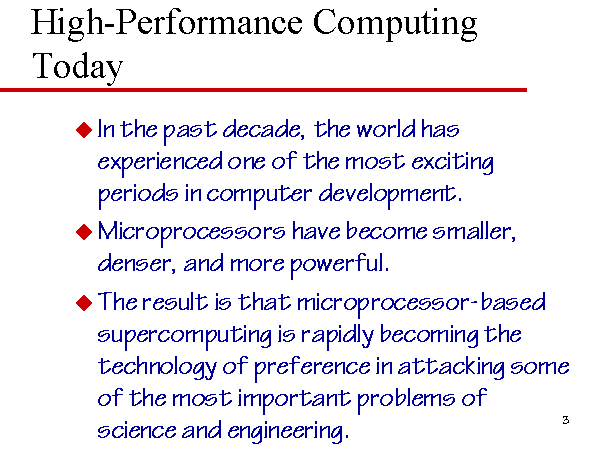 High-Performance Computing Today

◆ In the past decade, the world has experienced one of the most exciting periods in computer development.

◆ Microprocessors have become smaller, denser, and more powerful.

◆ The result is that microprocessor-based supercomputing is rapidly becoming the technology of preference in attacking some of the most important problems of science and engineering.

3